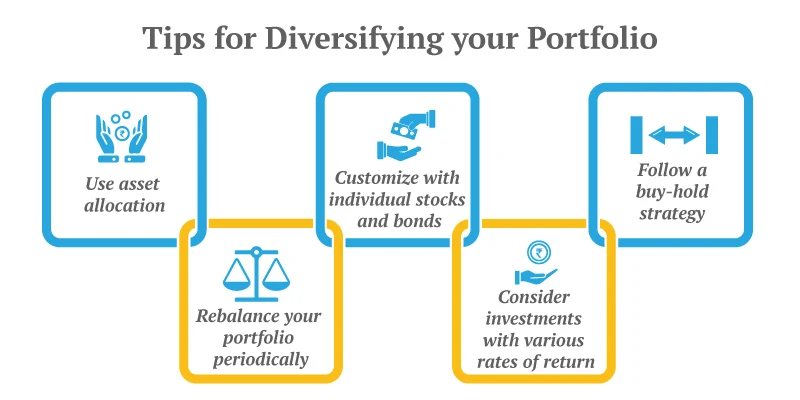 Tips for Diversifying your Portfolio

Use asset allocation

Rebalance your portfolio periodically

Customize with individual stocks and bonds

Consider investments with various rates of return

Follow a buy-hold strategy